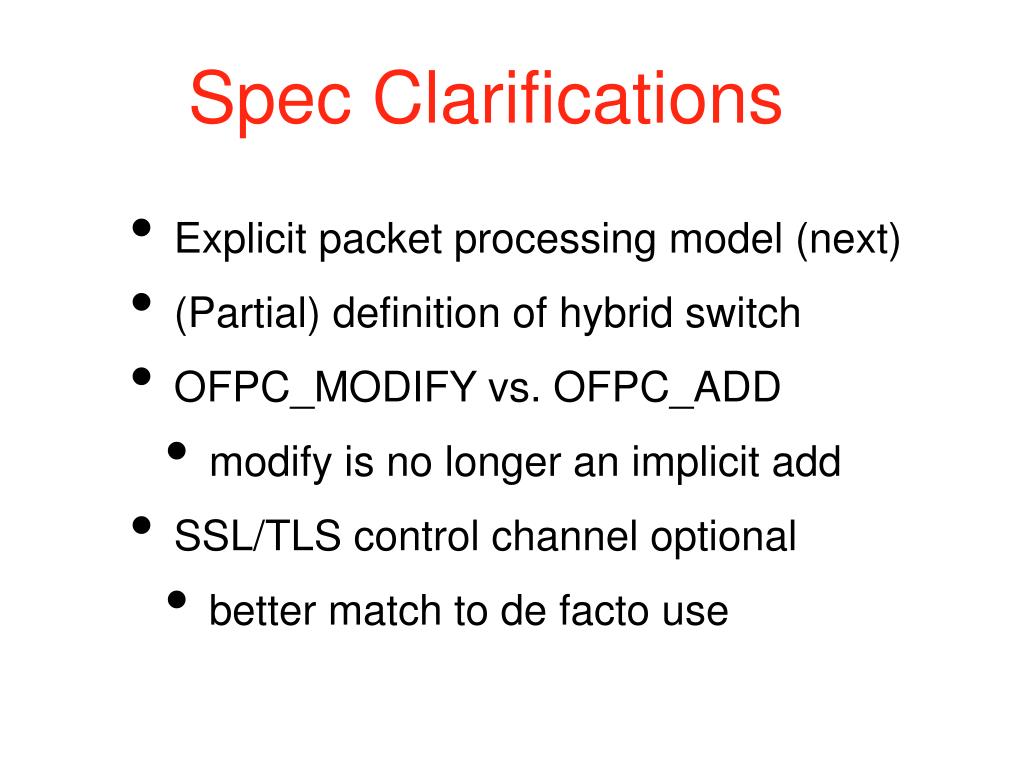 Spec Clarifications

• Explicit packet processing model (next)
• (Partial) definition of hybrid switch
• OFPC_MODIFY vs. OFPC_ADD
  • modify is no longer an implicit add
• SSL/TLS control channel optional
  • better match to de facto use